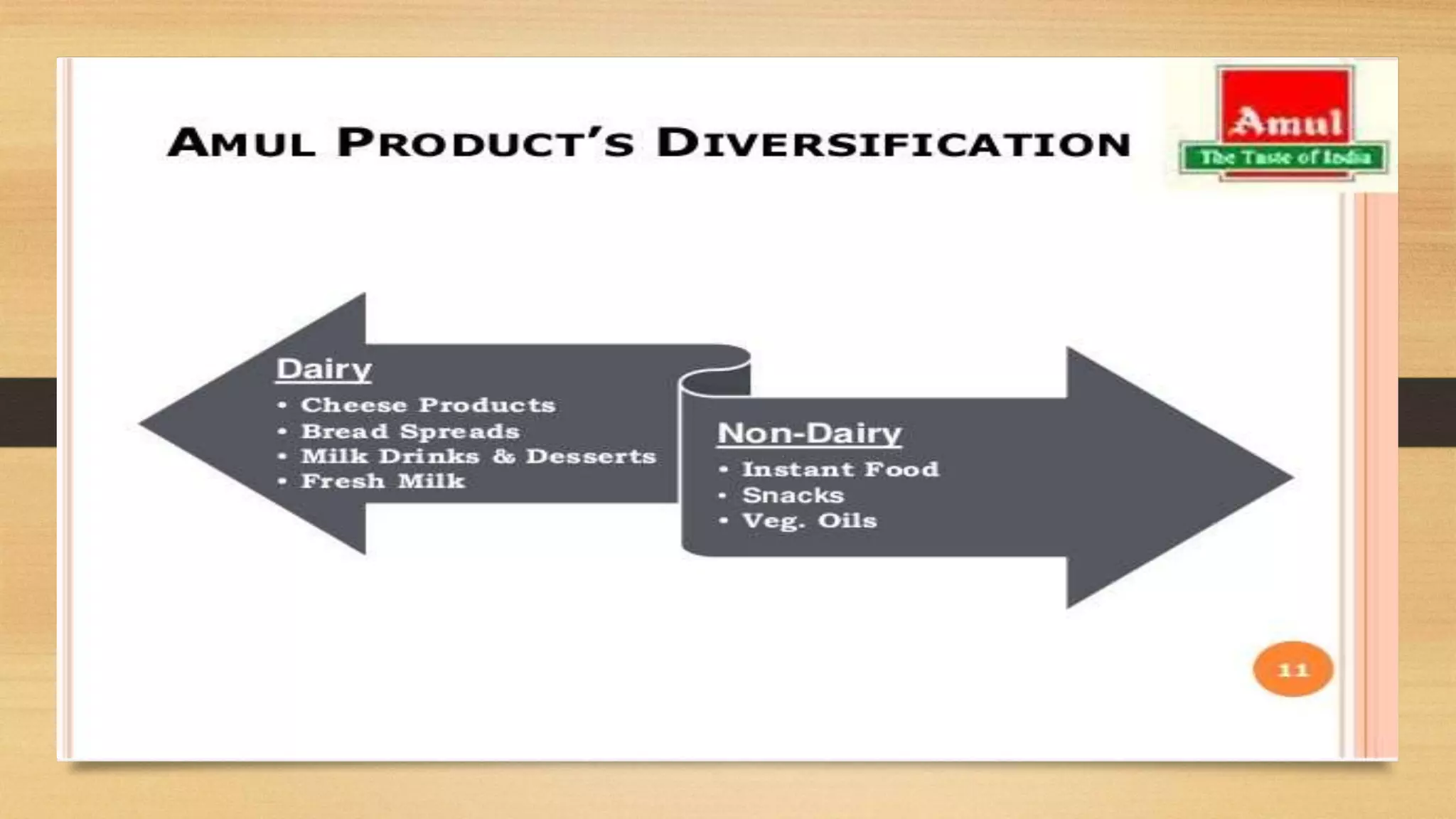 AMUL PRODUCT'S DIVERSIFICATION

Amul
The Taste of India

Dairy
• Cheese Products
• Bread Spreads
• Milk Drinks & Desserts
• Fresh Milk

Non-Dairy
• Instant Food
• Snacks
• Veg. Oils

11